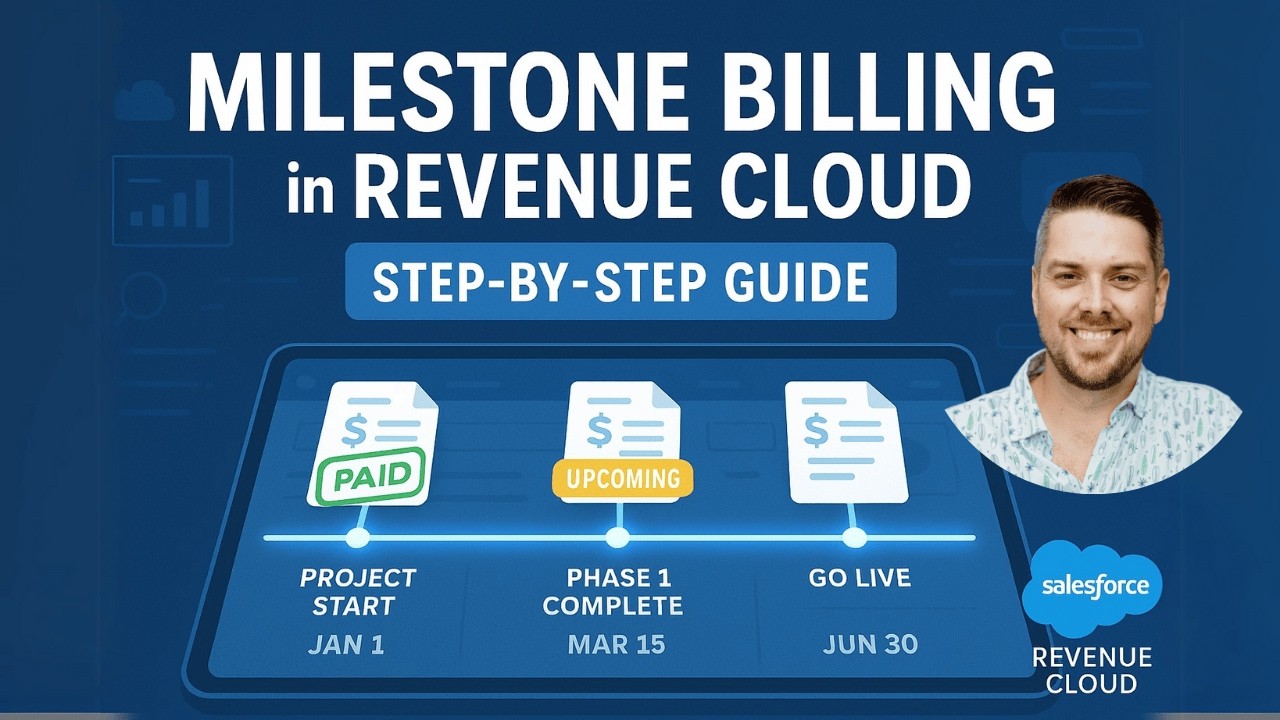 MILESTONE BILLING in REVENUE CLOUD

STEP-BY-STEP GUIDE

$ PAID

$ UPCOMING

$

PROJECT START
JAN 1

PHASE 1 COMPLETE
MAR 15

GO LIVE
JUN 30

salesforce
REVENUE CLOUD